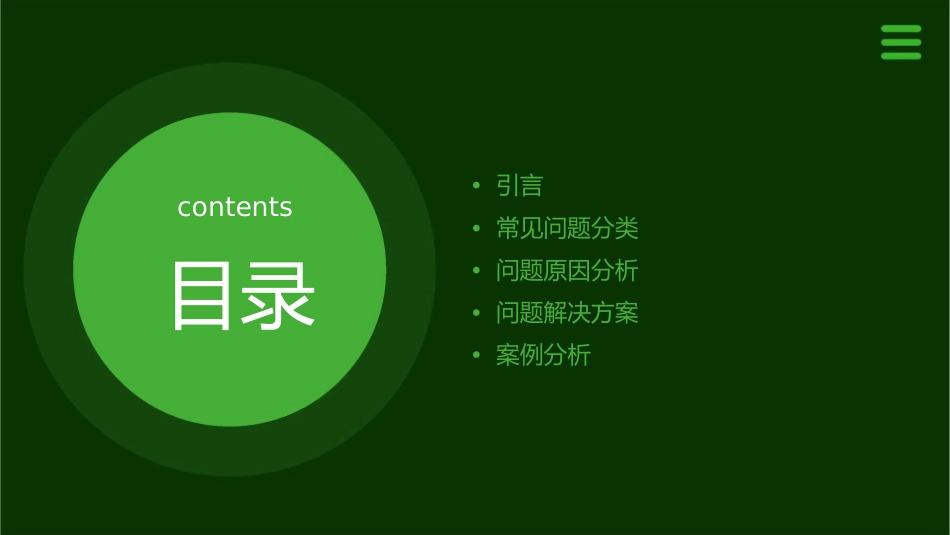 contents

目录

• 引言
• 常见问题分类
• 问题原因分析
• 问题解决方案
• 案例分析